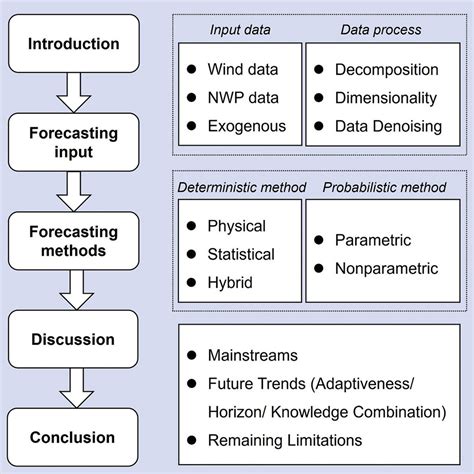 Introduction

Forecasting input

Forecasting methods

Discussion

Conclusion

Input data

- Wind data
- NWP data
- Exogenous

Data process

- Decomposition
- Dimensionality
- Data Denoising

Deterministic method

- Physical
- Statistical
- Hybrid

Probabilistic method

- Parametric
- Nonparametric

- Mainstreams
- Future Trends (Adaptiveness/ Horizon/ Knowledge Combination)
- Remaining Limitations